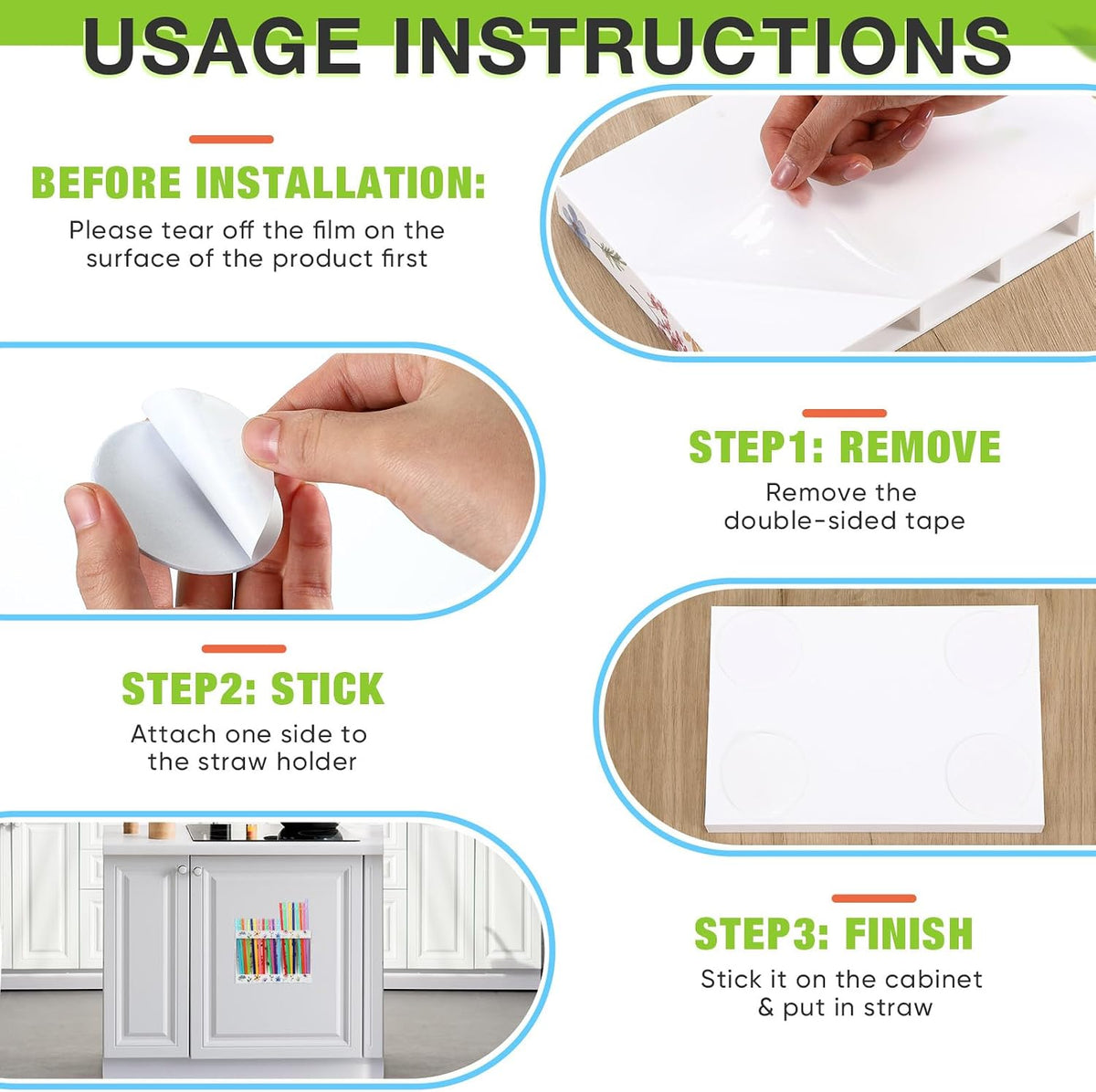 USAGE INSTRUCTIONS

BEFORE INSTALLATION:
Please tear off the film on the surface of the product first

STEP1: REMOVE
Remove the double-sided tape

STEP2: STICK
Attach one side to the straw holder

STEP3: FINISH
Stick it on the cabinet & put in straw